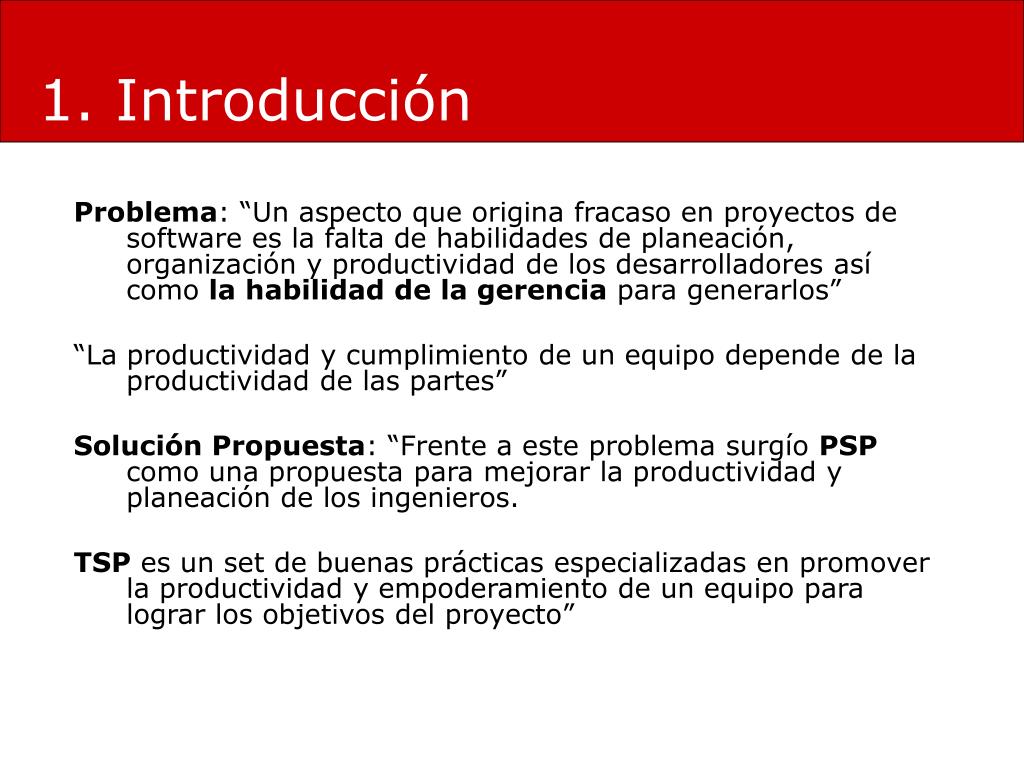 1. Introducción

Problema: “Un aspecto que origina fracaso en proyectos de software es la falta de habilidades de planeación, organización y productividad de los desarrolladores así como la habilidad de la gerencia para generarlos”

“La productividad y cumplimiento de un equipo depende de la productividad de las partes”

Solución Propuesta: “Frente a este problema surgío PSP como una propuesta para mejorar la productividad y planeación de los ingenieros.

TSP es un set de buenas prácticas especializadas en promover la productividad y empoderamiento de un equipo para lograr los objetivos del proyecto”